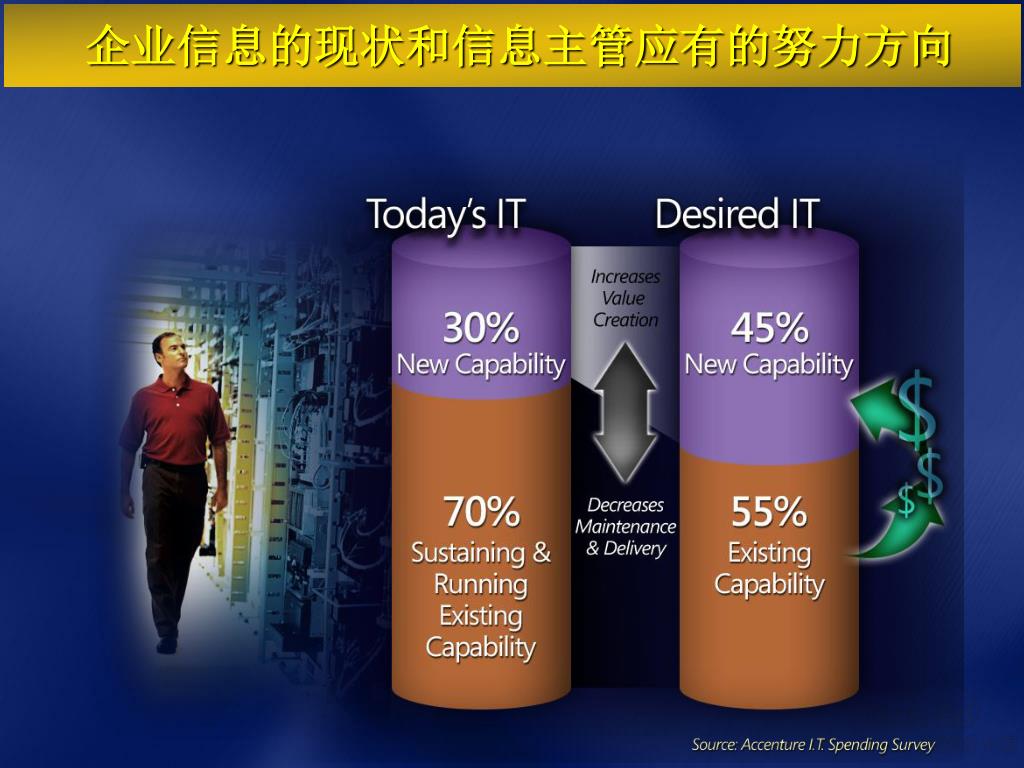 企业信息的现状和信息主管应有的努力方向

Today's IT

30%
New Capability

70%
Sustaining & Running Existing Capability

Increases Value Creation

Decreases Maintenance & Delivery

Desired IT

45%
New Capability

55%
Existing Capability

$
$
$

Source: Accenture I.T. Spending Survey